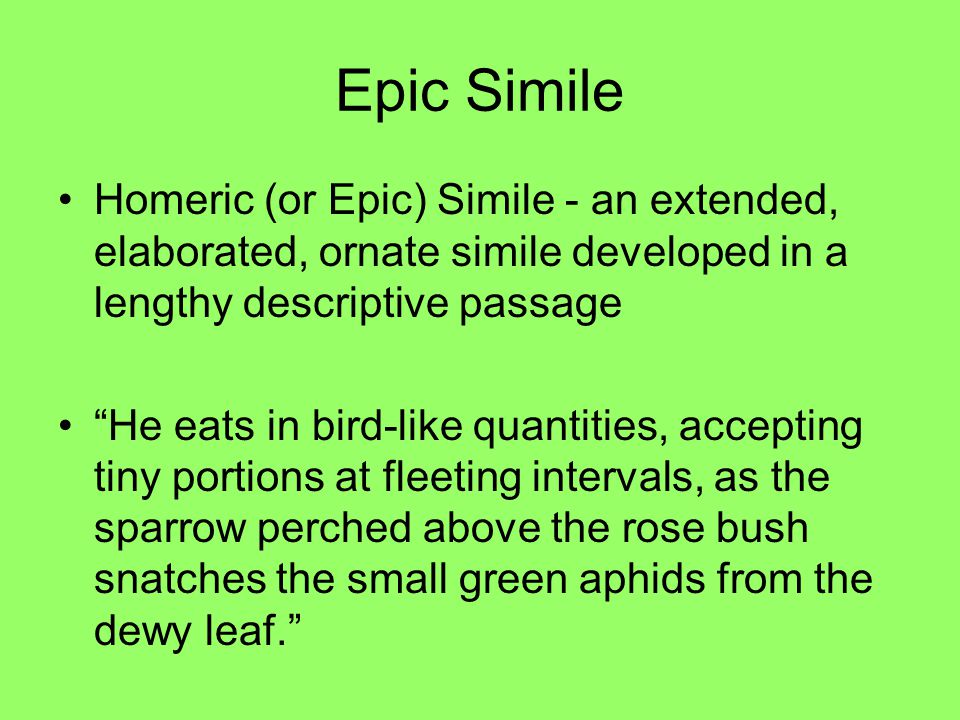 Epic Simile

• Homeric (or Epic) Simile - an extended, elaborated, ornate simile developed in a lengthy descriptive passage

• “He eats in bird-like quantities, accepting tiny portions at fleeting intervals, as the sparrow perched above the rose bush snatches the small green aphids from the dewy leaf.”